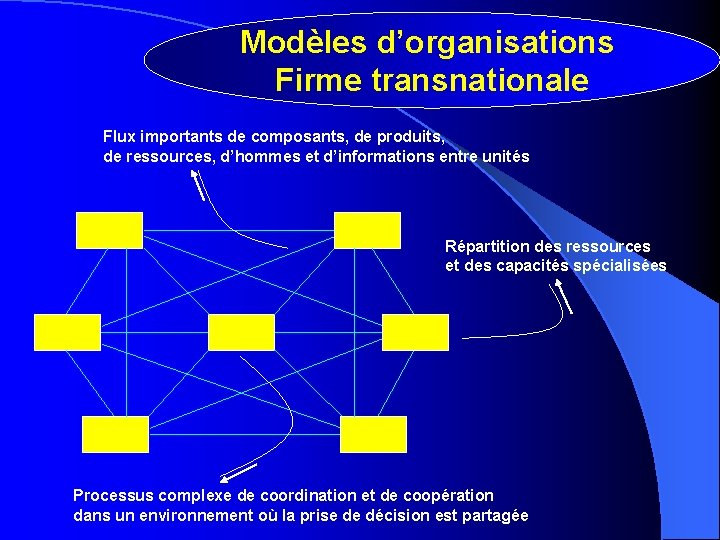 Modèles d’organisations
Firme transnationale

Flux importants de composants, de produits, de ressources, d’hommes et d’informations entre unités

Répartition des ressources et des capacités spécialisées

Processus complexe de coordination et de coopération dans un environnement où la prise de décision est partagée